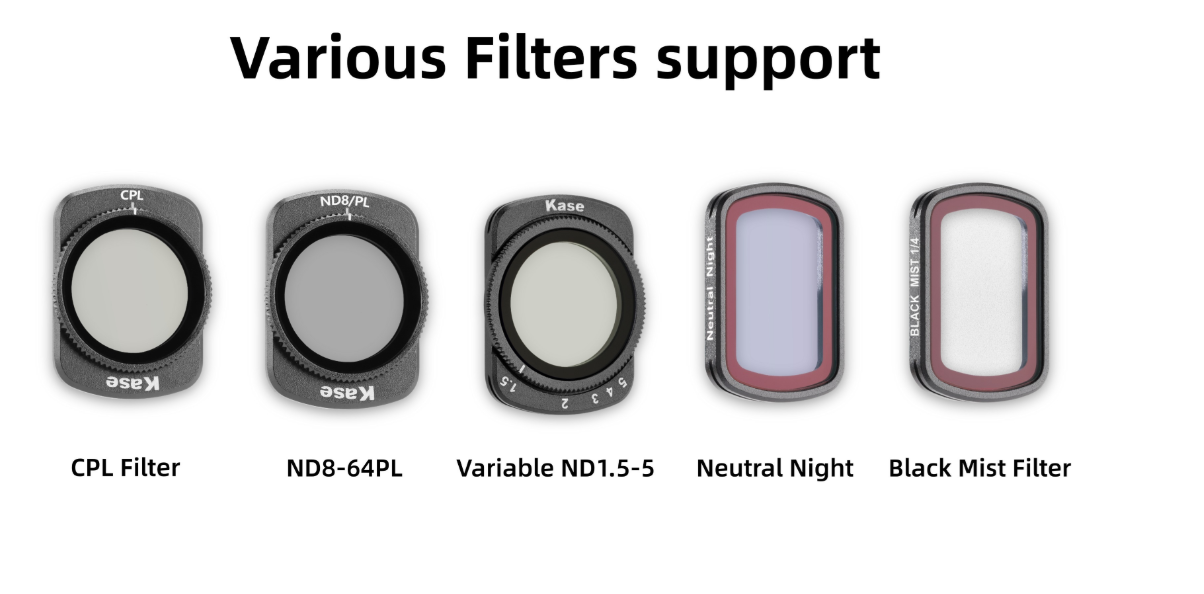 Various Filters support

CPL
Kase

ND8/PL
Kase

Kase
1.5 1 2 3 4 5

Neutral Night

BLACK MIST 1/4

CPL Filter

ND8-64PL

Variable ND1.5-5

Neutral Night

Black Mist Filter